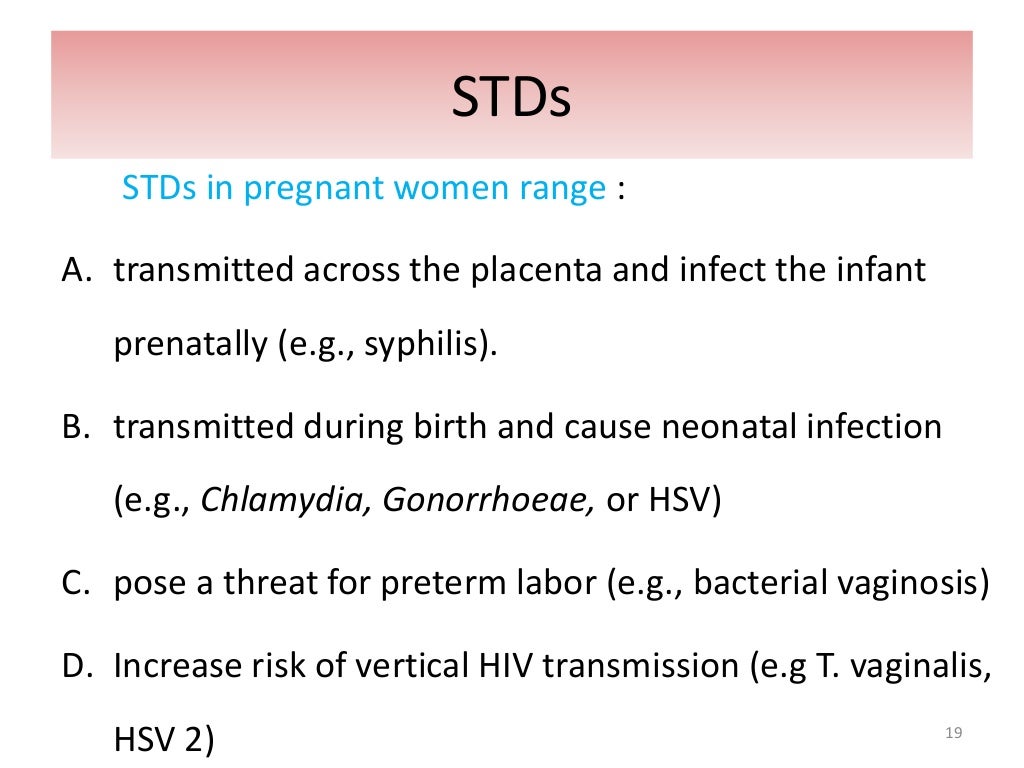 STDs

STDs in pregnant women range :

A. transmitted across the placenta and infect the infant prenatally (e.g., syphilis).

B. transmitted during birth and cause neonatal infection (e.g., Chlamydia, Gonorrhoeae, or HSV)

C. pose a threat for preterm labor (e.g., bacterial vaginosis)

D. Increase risk of vertical HIV transmission (e.g T. vaginalis, HSV 2)

19